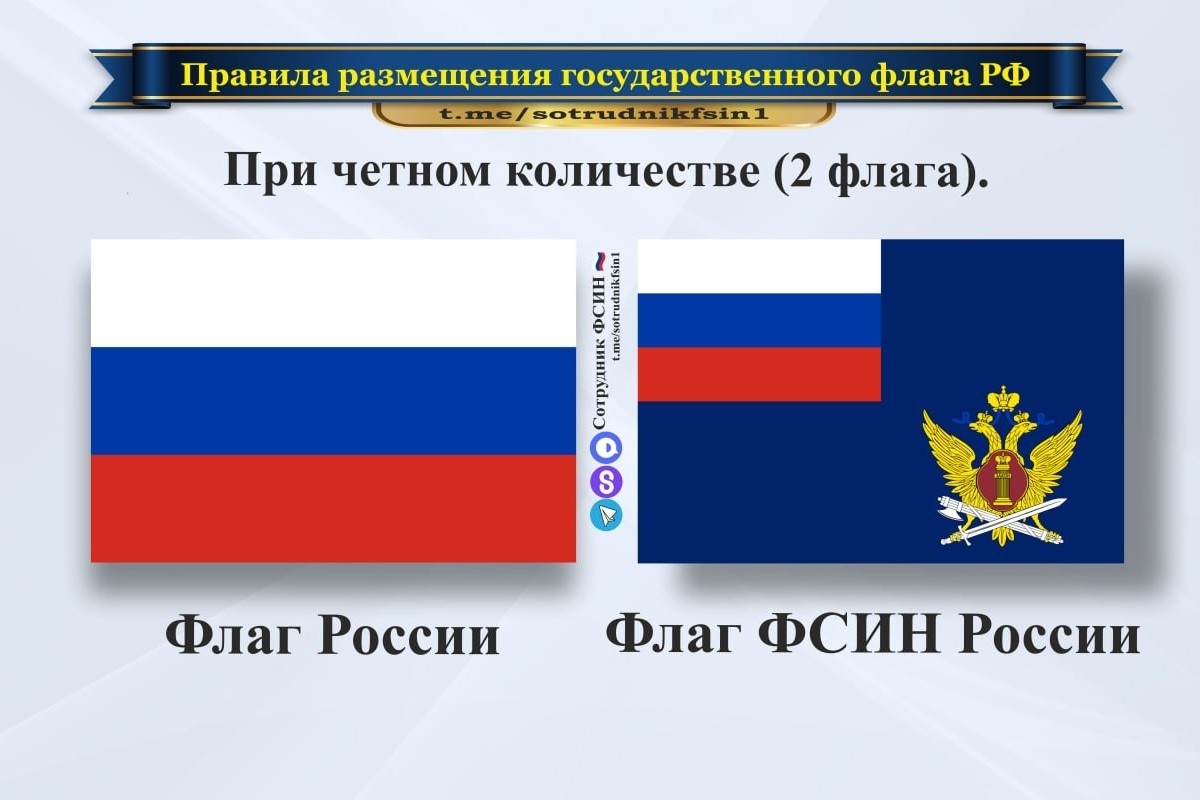 Правила размещения государственного флага РФ

t.me/sotrudnikfsin1

При четном количестве (2 флага).

Сотрудник ФСИН
t.me/sotrudnikfsin1

Флаг России

Флаг ФСИН России